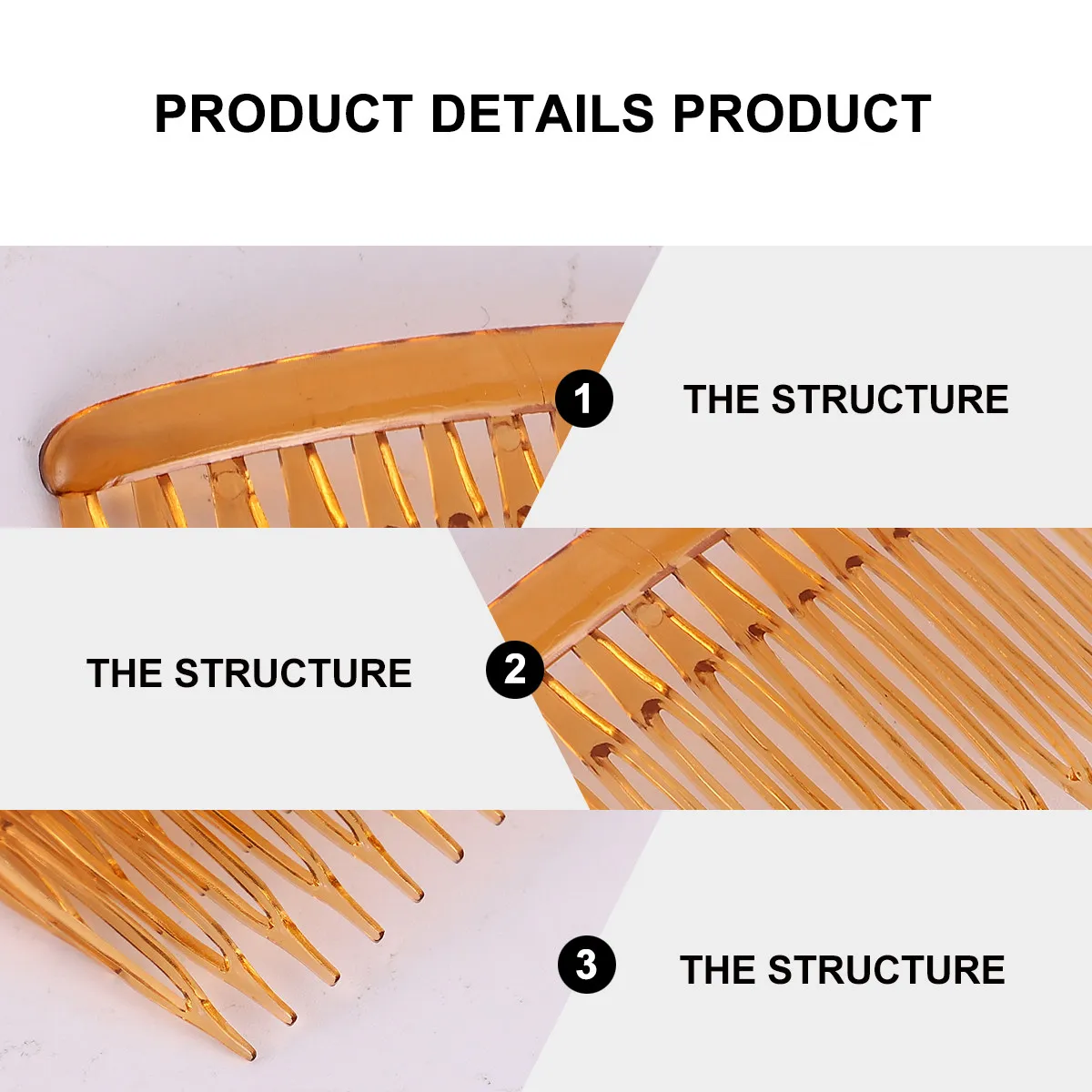 PRODUCT DETAILS PRODUCT

1 THE STRUCTURE

THE STRUCTURE 2

3 THE STRUCTURE